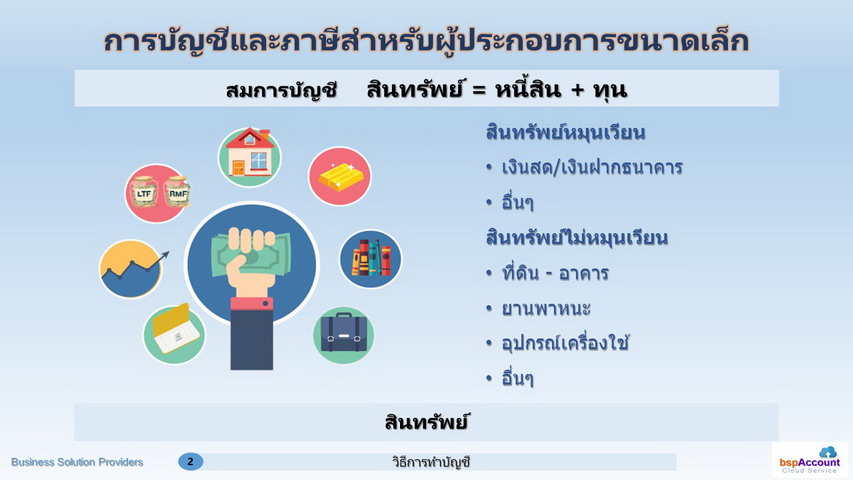 การบัญชีและภาษีสำหรับผู้ประกอบการขนาดเล็ก

สมการบัญชี สินทรัพย์ = หนี้สิน + ทุน

LTF RMF

สินทรัพย์หมุนเวียน

• เงินสด/เงินฝากธนาคาร

• อื่นๆ

สินทรัพย์ไม่หมุนเวียน

• ที่ดิน - อาคาร

• ยานพาหนะ

• อุปกรณ์เครื่องใช้

• อื่นๆ

สินทรัพย์

Business Solution Providers 2 วิธีการทำบัญชี bspAccount Cloud Service